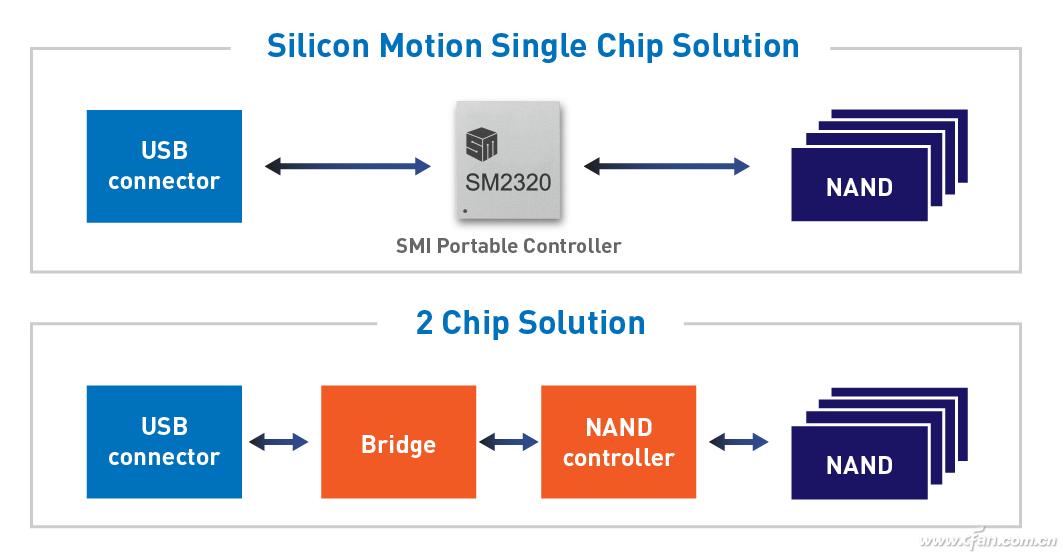 Silicon Motion Single Chip Solution

USB connector

SM2320

SMI Portable Controller

NAND

2 Chip Solution

USB connector

Bridge

NAND controller

NAND

www.cfan.com.cn